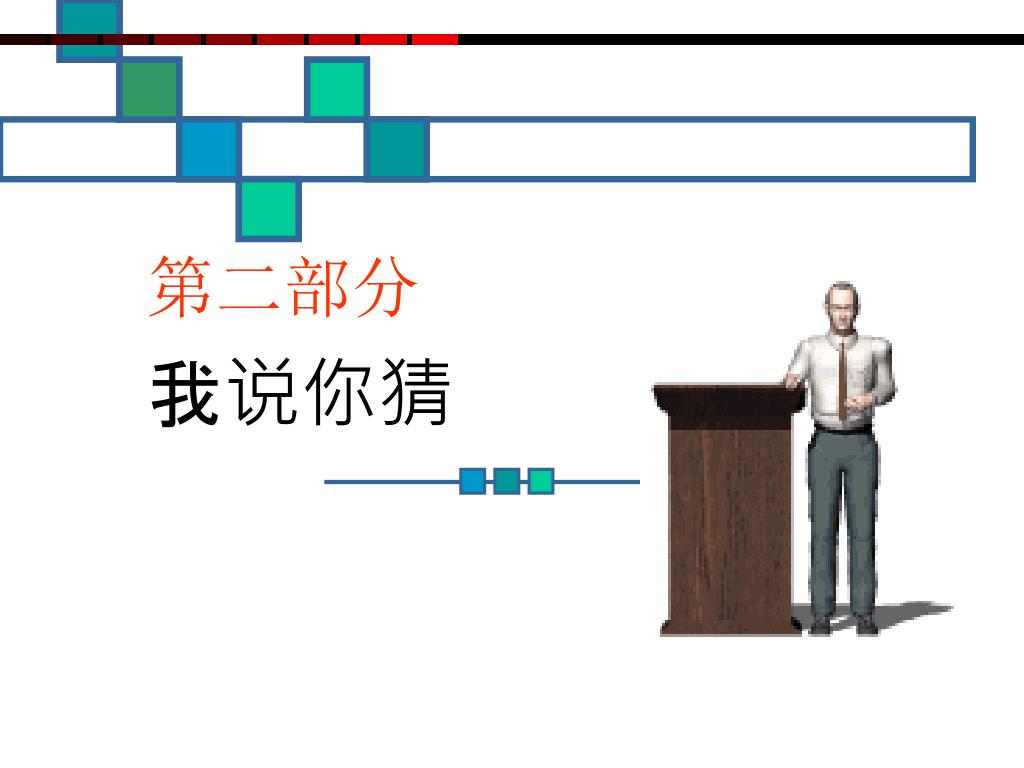 第二部分

我说你猜